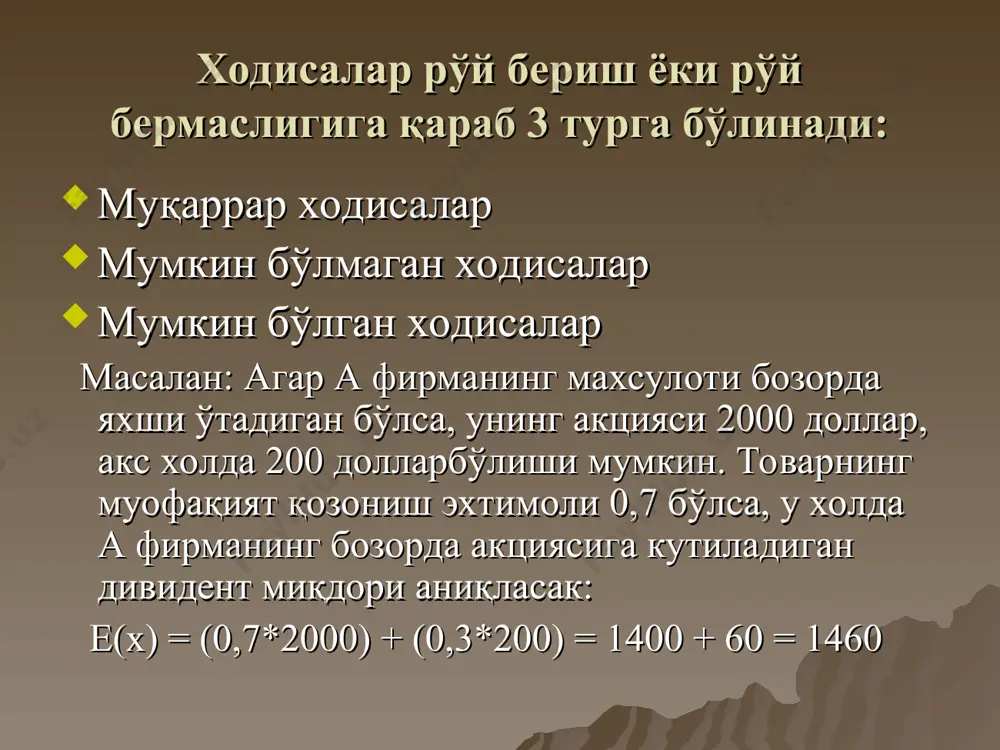 Ходисалар рўй бериш ёки рўй бермаслигига қараб 3 турга бўлинади:

Муқаррар ходисалар
Мумкин бўлмаган ходисалар
Мумкин бўлган ходисалар

Масалан: Агар А фирманинг махсулоти бозорда яхши ўтадиган бўлса, унинг акцияси 2000 доллар, акс холда 200 долларбўлиши мумкин. Товарнинг муофақият қозониш эхтимоли 0,7 бўлса, у холда А фирманинг бозорда акциясига кутиладиган дивидент миқдори аниқласак:

$E(x) = (0,7*2000) + (0,3*200) = 1400 + 60 = 1460$